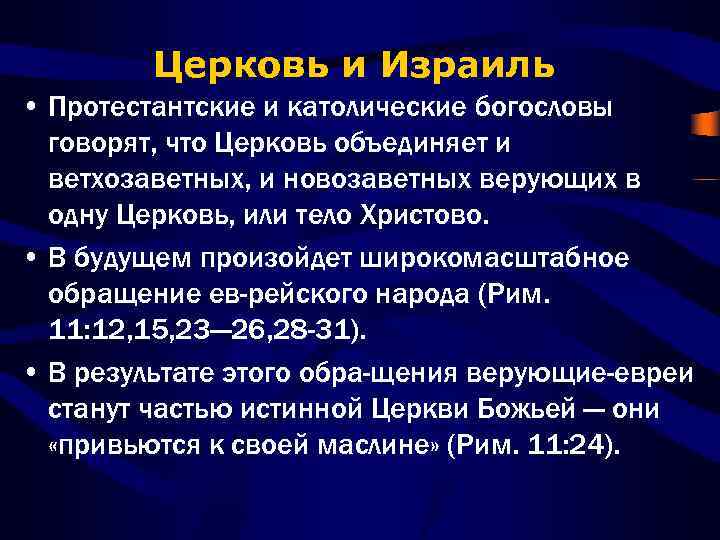 Церковь и Израиль

• Протестантские и католические богословы говорят, что Церковь объединяет и ветхозаветных, и новозаветных верующих в одну Церковь, или тело Христово.

• В будущем произойдет широкомасштабное обращение ев-рейского народа (Рим. 11:12,15,23—26,28-31).

• В результате этого обра-щения верующие-евреи станут частью истинной Церкви Божьей — они «привьются к своей маслине» (Рим. 11:24).